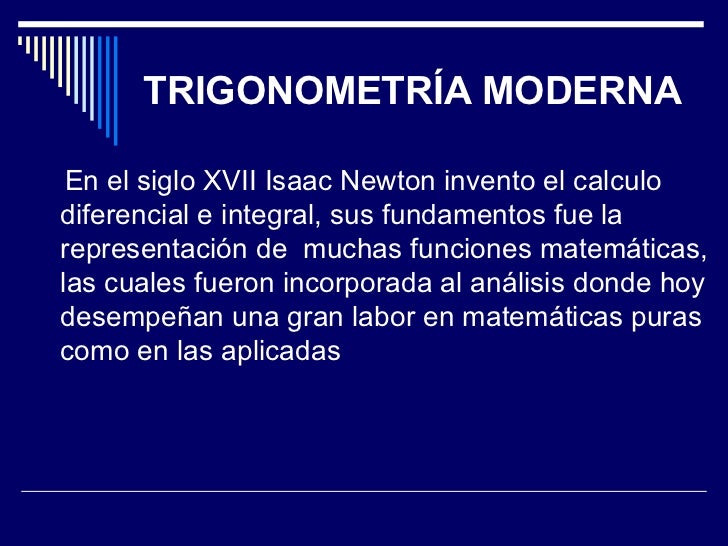 TRIGONOMETRÍA MODERNA

En el siglo XVII Isaac Newton invento el calculo diferencial e integral, sus fundamentos fue la representación de muchas funciones matemáticas, las cuales fueron incorporada al análisis donde hoy desempeñan una gran labor en matemáticas puras como en las aplicadas